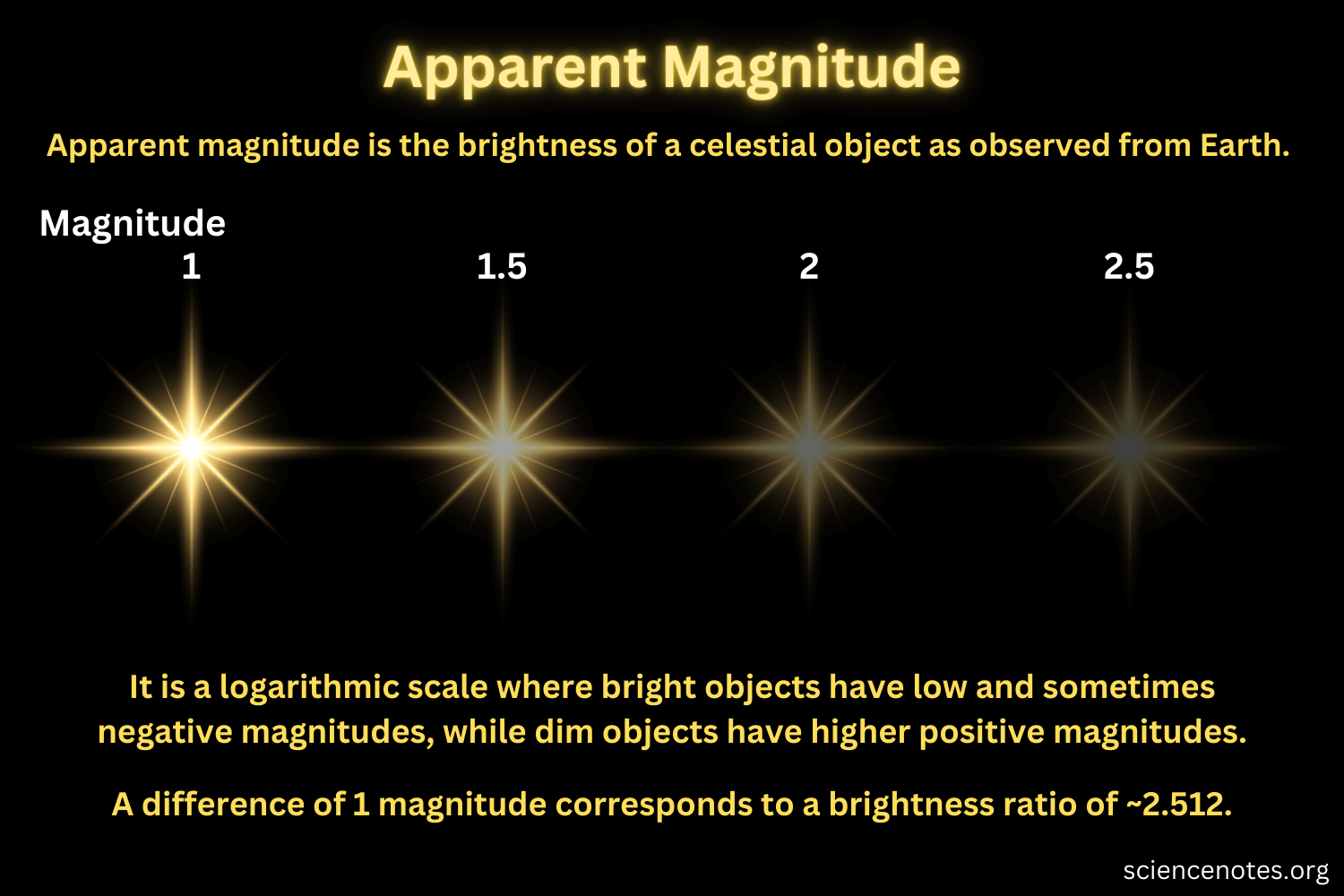 Apparent Magnitude

Apparent magnitude is the brightness of a celestial object as observed from Earth.

Magnitude

1

1.5

2

2.5

It is a logarithmic scale where bright objects have low and sometimes negative magnitudes, while dim objects have higher positive magnitudes.

A difference of 1 magnitude corresponds to a brightness ratio of ~2.512.

sciencenotes.org